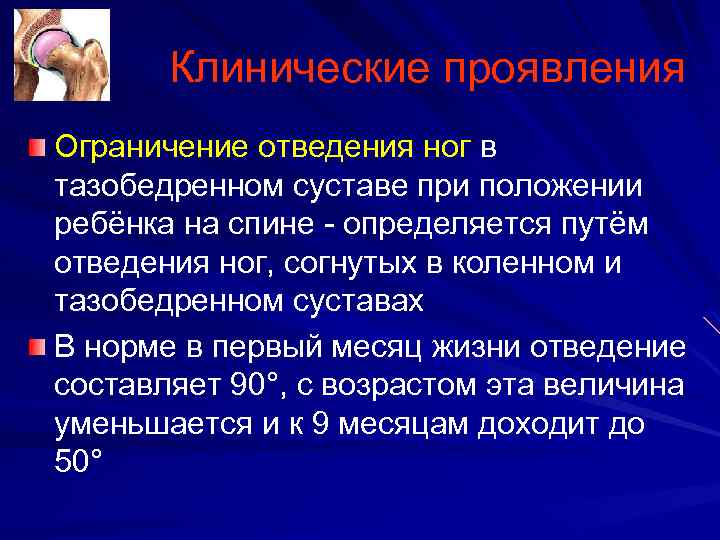 Клинические проявления

Ограничение отведения ног в тазобедренном суставе при положении ребёнка на спине - определяется путём отведения ног, согнутых в коленном и тазобедренном суставах

В норме в первый месяц жизни отведение составляет 90°, с возрастом эта величина уменьшается и к 9 месяцам доходит до 50°